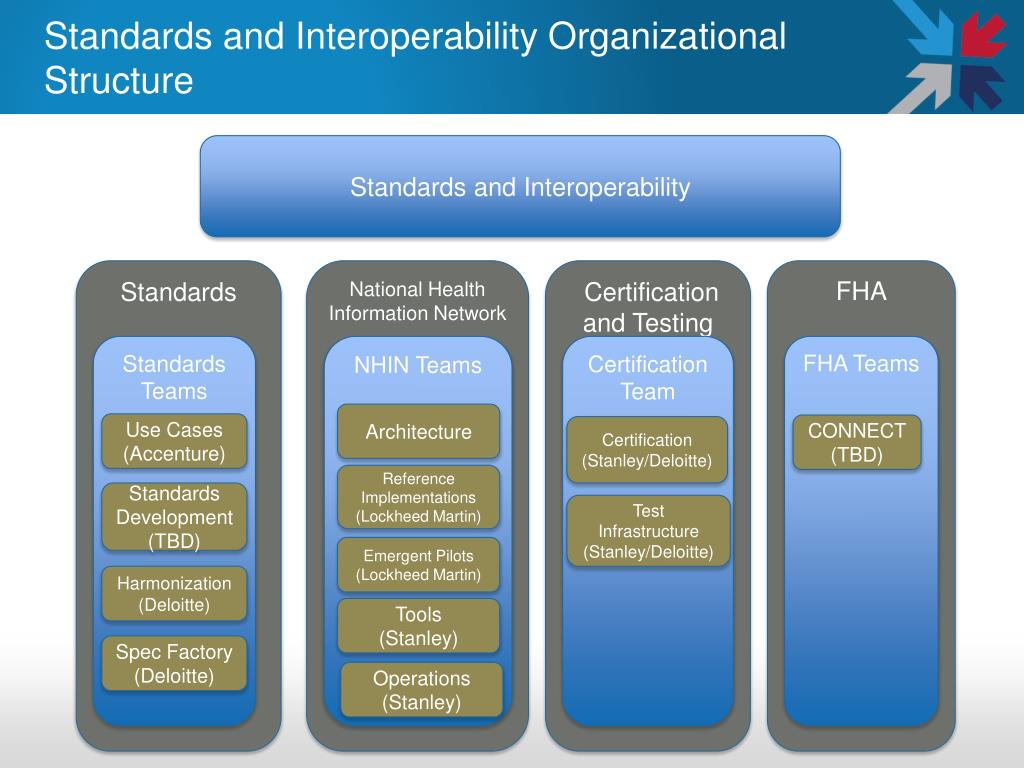 Standards and Interoperability Organizational Structure

Standards and Interoperability

Standards

Standards Teams

Use Cases (Accenture)

Standards Development (TBD)

Harmonization (Deloitte)

Spec Factory (Deloitte)

National Health Information Network

NHIN Teams

Architecture

Reference Implementations (Lockheed Martin)

Emergent Pilots (Lockheed Martin)

Tools (Stanley)

Operations (Stanley)

Certification and Testing

Certification Team

Certification (Stanley/Deloitte)

Test Infrastructure (Stanley/Deloitte)

FHA

FHA Teams

CONNECT (TBD)